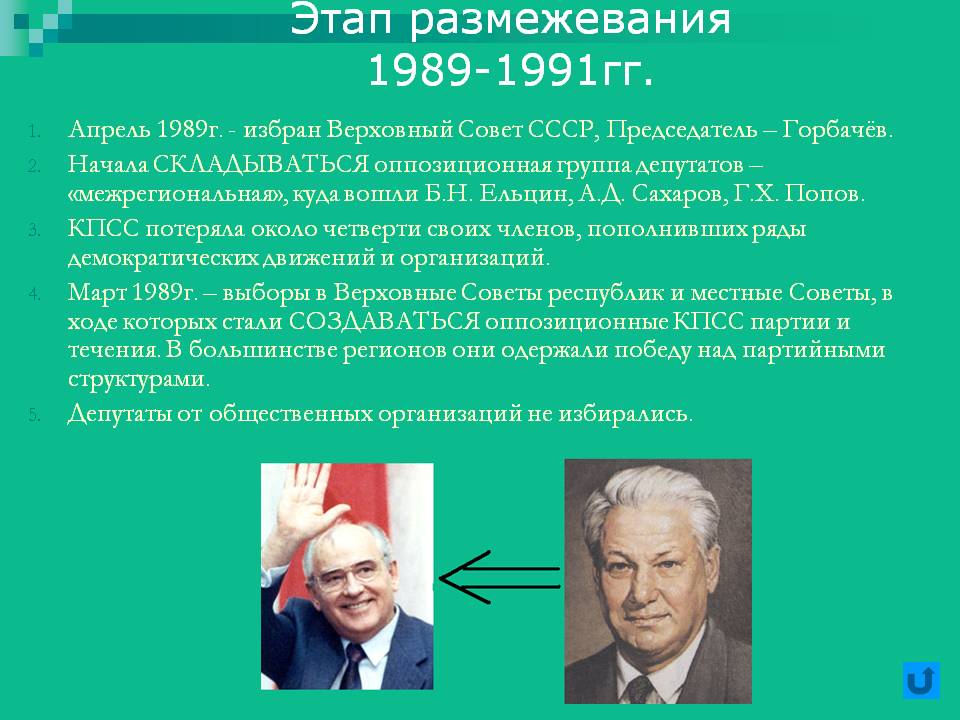 Этап размежевания 1989-1991гг.

1. Апрель 1989г. - избран Верховный Совет СССР, Председатель – Горбачёв.
2. Начала СКЛАДЫВАТЬСЯ оппозиционная группа депутатов – «межрегиональная», куда вошли Б.Н. Ельцин, А.Д. Сахаров, Г.Х. Попов.
3. КПСС потеряла около четверти своих членов, пополнивших ряды демократических движений и организаций.
4. Март 1989г. – выборы в Верховные Советы республик и местные Советы, в ходе которых стали СОЗДАВАТЬСЯ оппозиционные КПСС партии и течения. В большинстве регионов они одержали победу над партийными структурами.
5. Депутаты от общественных организаций не избирались.